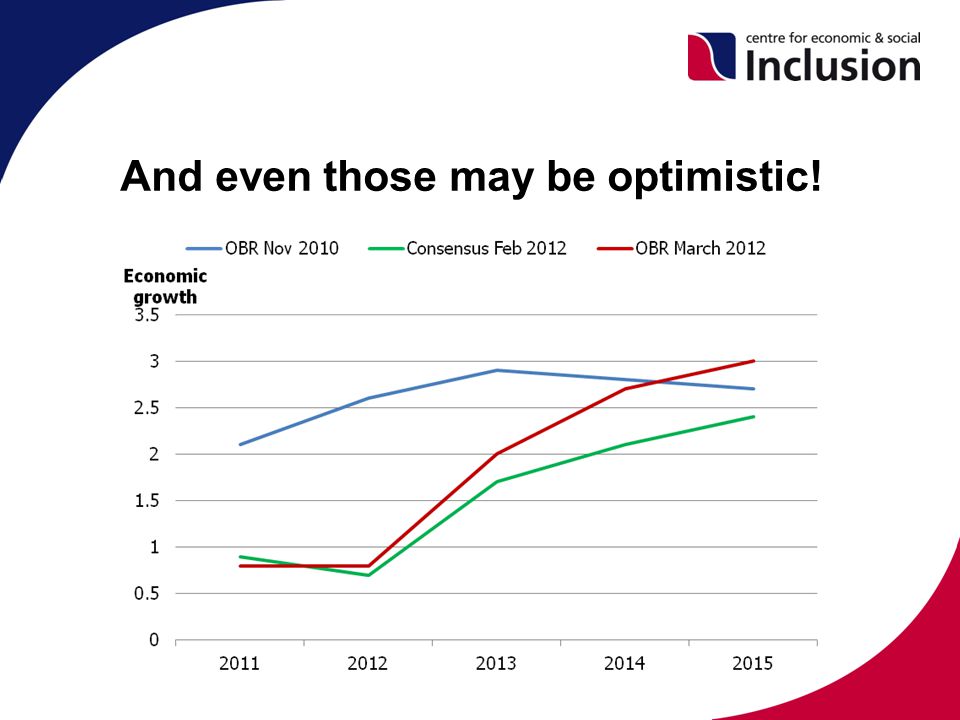 centre for economic & social
Inclusion

And even those may be optimistic!

OBR Nov 2010
Consensus Feb 2012
OBR March 2012

Economic growth

3.5
3
2.5
2
1.5
1
0.5
0

2011
2012
2013
2014
2015